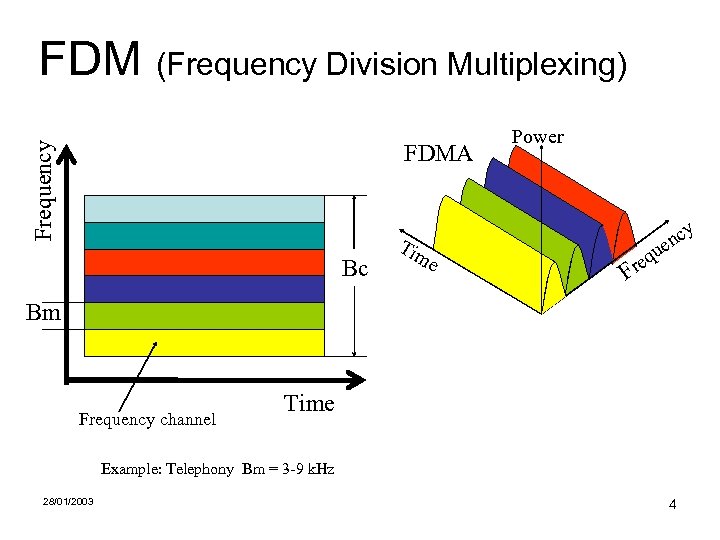 FDM (Frequency Division Multiplexing)

Frequency

Bm

Bc

Time

Frequency channel

FDMA

Power

Time

Frequency

Example: Telephony Bm = 3-9 kHz

28/01/2003

4